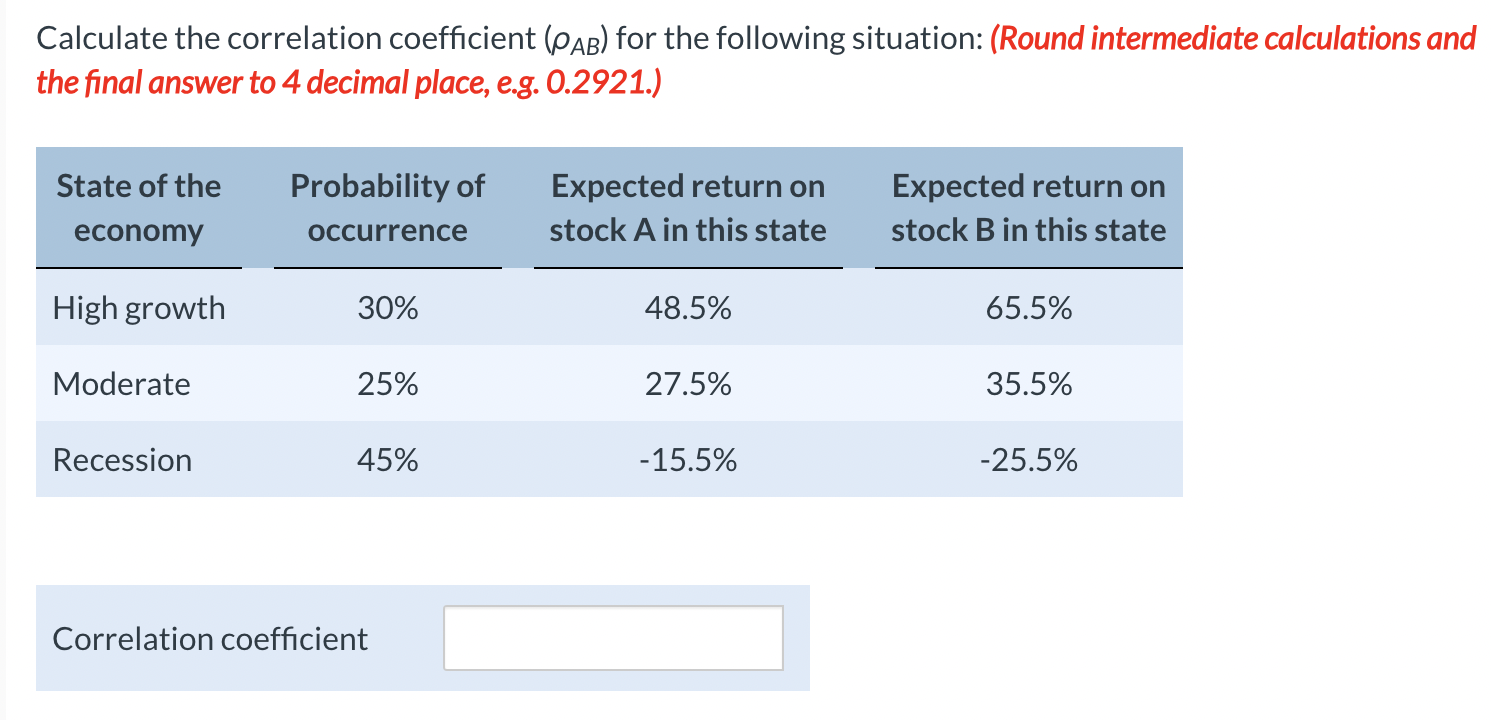 Calculate the correlation coefficient ($\rho_{AB}$) for the following situation: (Round intermediate calculations and the final answer to 4 decimal place, e.g. 0.2921.)

| State of the economy | Probability of occurrence | Expected return on stock A in this state | Expected return on stock B in this state |
|---|---|---|---|
| High growth | 30% | 48.5% | 65.5% |
| Moderate | 25% | 27.5% | 35.5% |
| Recession | 45% | -15.5% | -25.5% |

Correlation coefficient